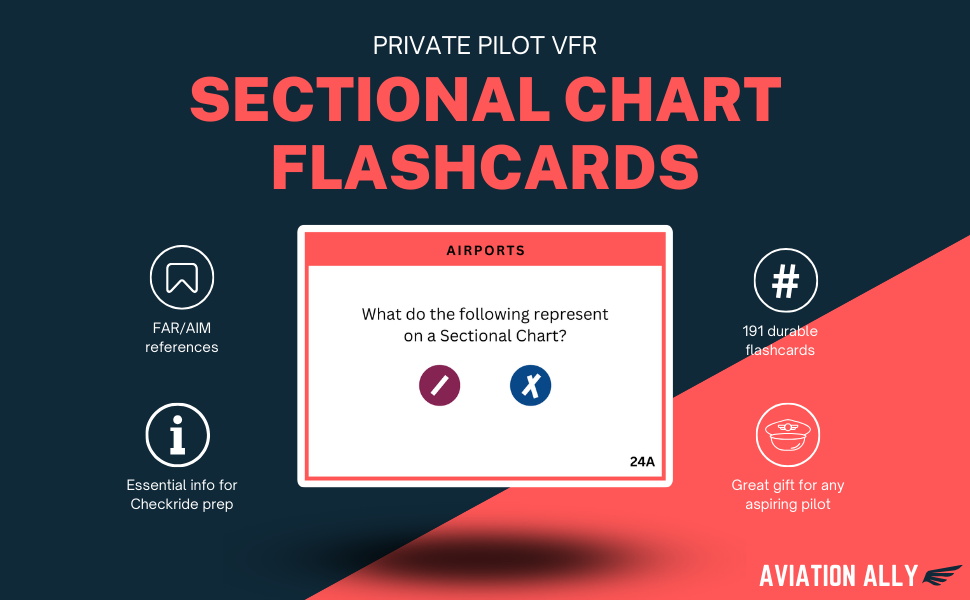 PRIVATE PILOT VFR

SECTIONAL CHART FLASHCARDS

FAR/AIM references

Essential info for Checkride prep

AIRPORTS

What do the following represent on a Sectional Chart?

24A

#

191 durable flashcards

Great gift for any aspiring pilot

AVIATION ALLY